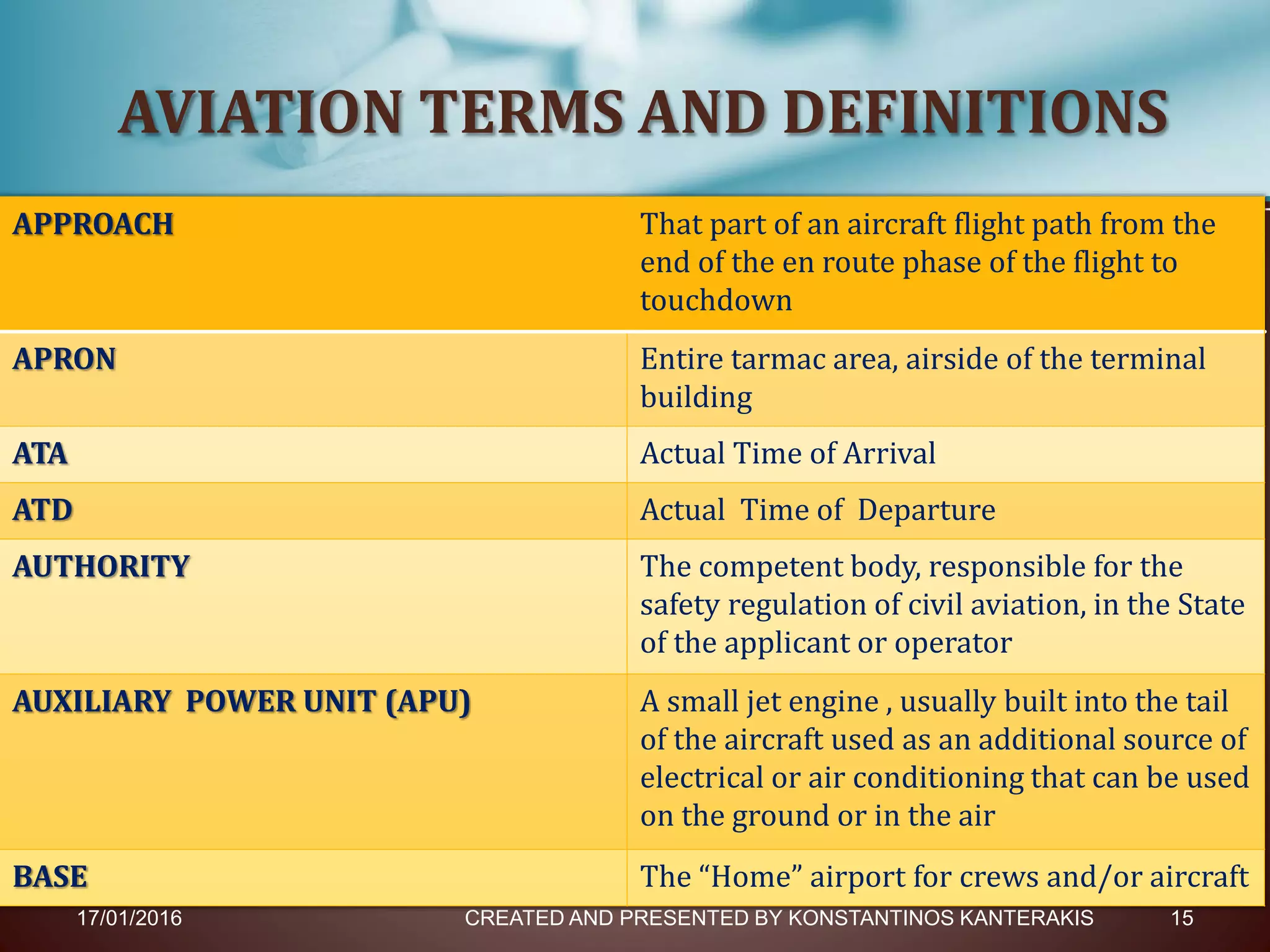 AVIATION TERMS AND DEFINITIONS

| APPROACH | That part of an aircraft flight path from the end of the en route phase of the flight to touchdown |
|---|---|
| APRON | Entire tarmac area, airside of the terminal building |
| ATA | Actual Time of Arrival |
| ATD | Actual  Time of  Departure |
| AUTHORITY | The competent body, responsible for the safety regulation of civil aviation, in the State of the applicant or operator |
| AUXILIARY  POWER UNIT (APU) | A small jet engine , usually built into the tail of the aircraft used as an additional source of electrical or air conditioning that can be used on the ground or in the air |
| BASE | The “Home” airport for crews and/or aircraft |

17/01/2016

CREATED AND PRESENTED BY KONSTANTINOS KANTERAKIS

15